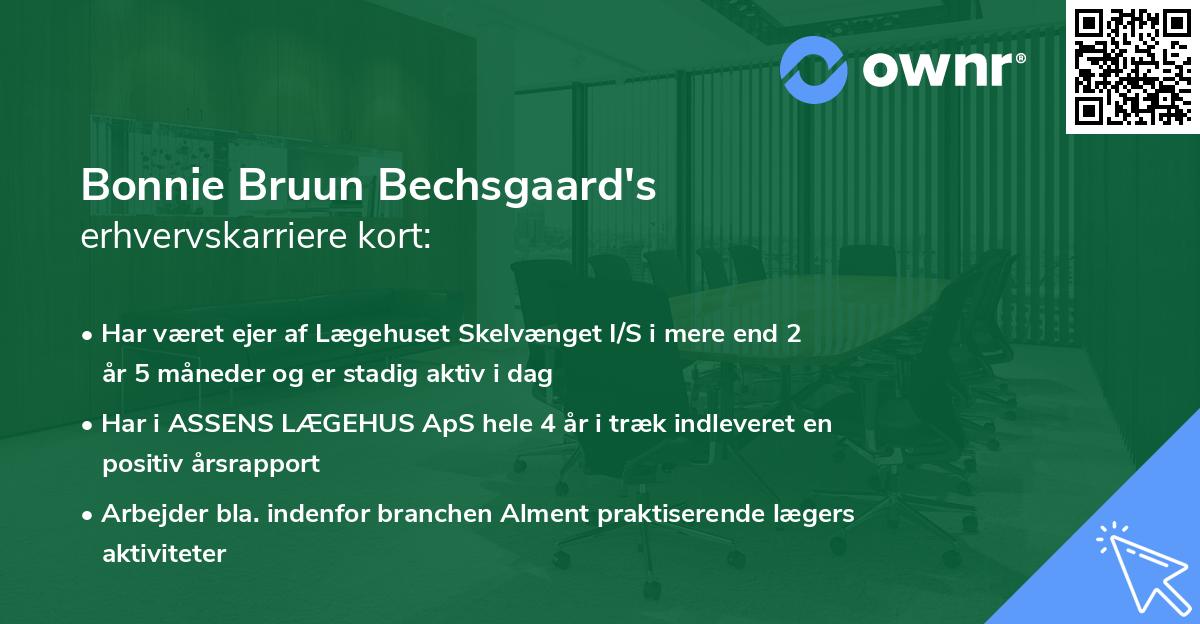 ownr®

Bonnie Bruun Bechsgaard's erhvervskarriere kort:

• Har været ejer af Lægehuset Skelvænget I/S i mere end 2 år 5 måneder og er stadig aktiv i dag

• Har i ASSENS LÆGEHUS ApS hele 4 år i træk indleveret en positiv årsrapport

• Arbejder bla. indenfor branchen Alment praktiserende lægers aktiviteter